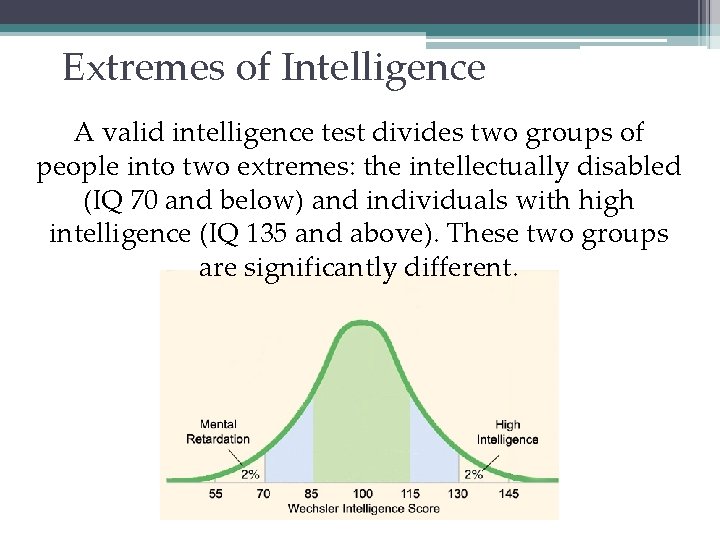 Extremes of Intelligence

A valid intelligence test divides two groups of people into two extremes: the intellectually disabled (IQ 70 and below) and individuals with high intelligence (IQ 135 and above). These two groups are significantly different.

Mental Retardation

High Intelligence

2%

2%

55 70 85 100 115 130 145

Wechsler Intelligence Score